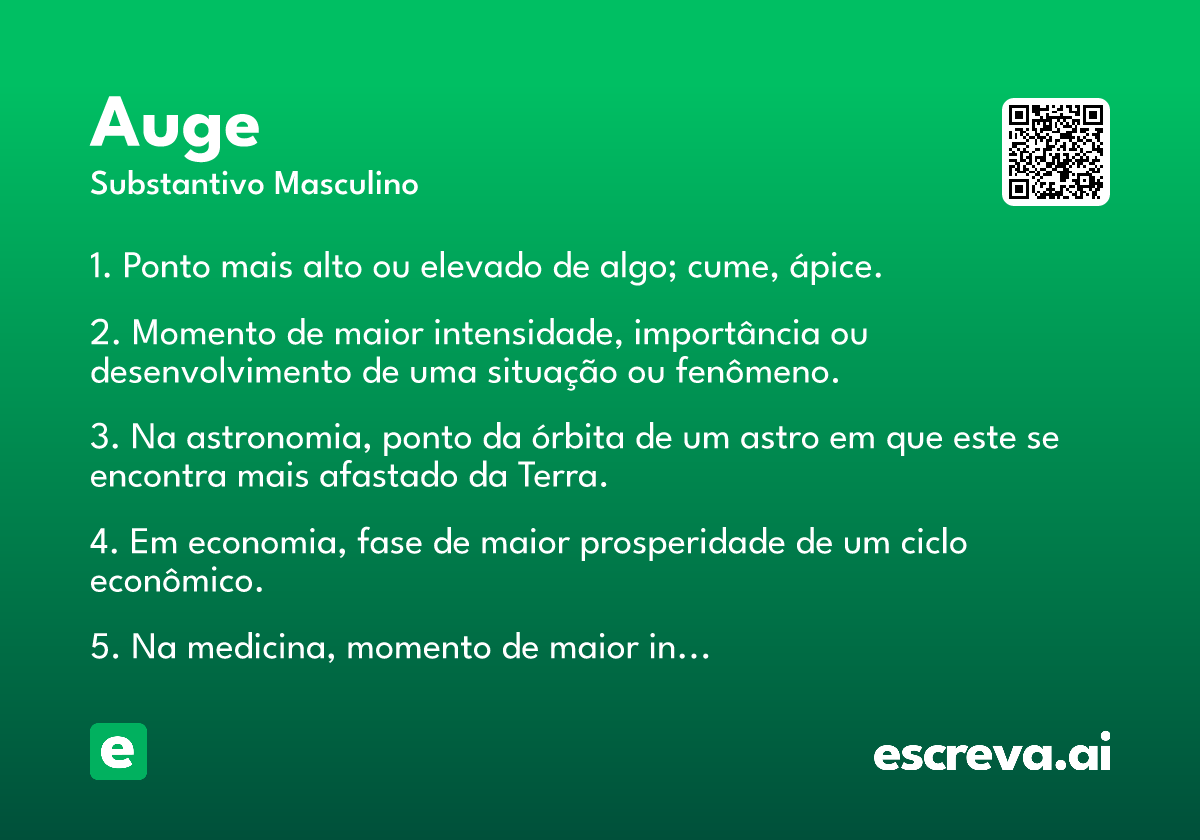 Auge
Substantivo Masculino

1. Ponto mais alto ou elevado de algo; cume, ápice.

2. Momento de maior intensidade, importância ou desenvolvimento de uma situação ou fenômeno.

3. Na astronomia, ponto da órbita de um astro em que este se encontra mais afastado da Terra.

4. Em economia, fase de maior prosperidade de um ciclo econômico.

5. Na medicina, momento de maior in…

e

escreva.ai